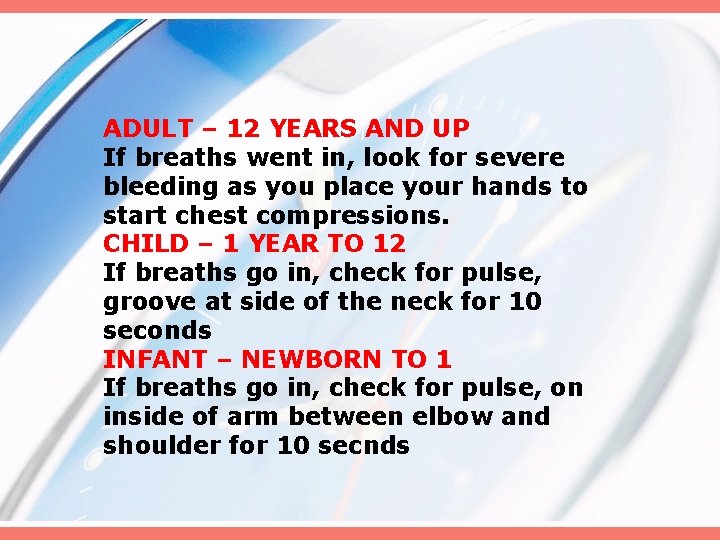 ADULT – 12 YEARS AND UP
If breaths went in, look for severe bleeding as you place your hands to start chest compressions.
CHILD – 1 YEAR TO 12
If breaths go in, check for pulse, groove at side of the neck for 10 seconds
INFANT – NEWBORN TO 1
If breaths go in, check for pulse, on inside of arm between elbow and shoulder for 10 secnds